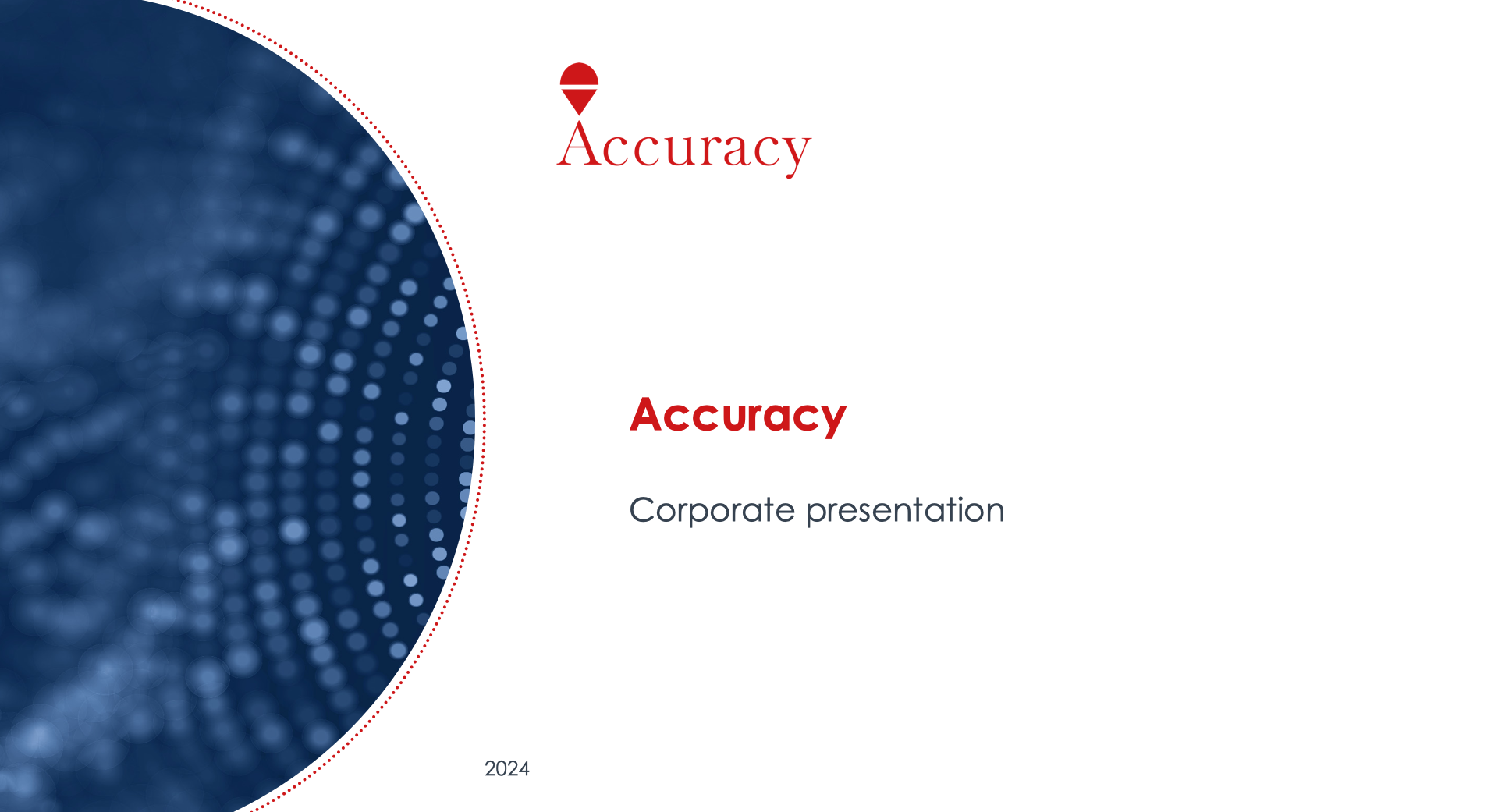 Accuracy

Accuracy

Corporate presentation

2024